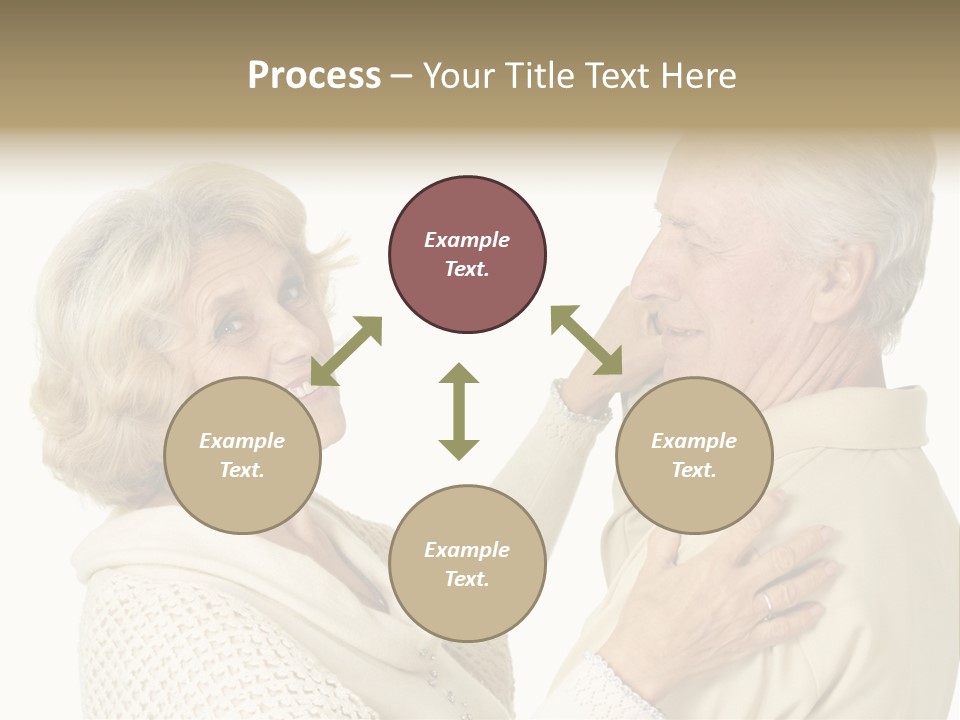 Process – Your Title Text Here

Example Text.

Example Text.

Example Text.

Example Text.